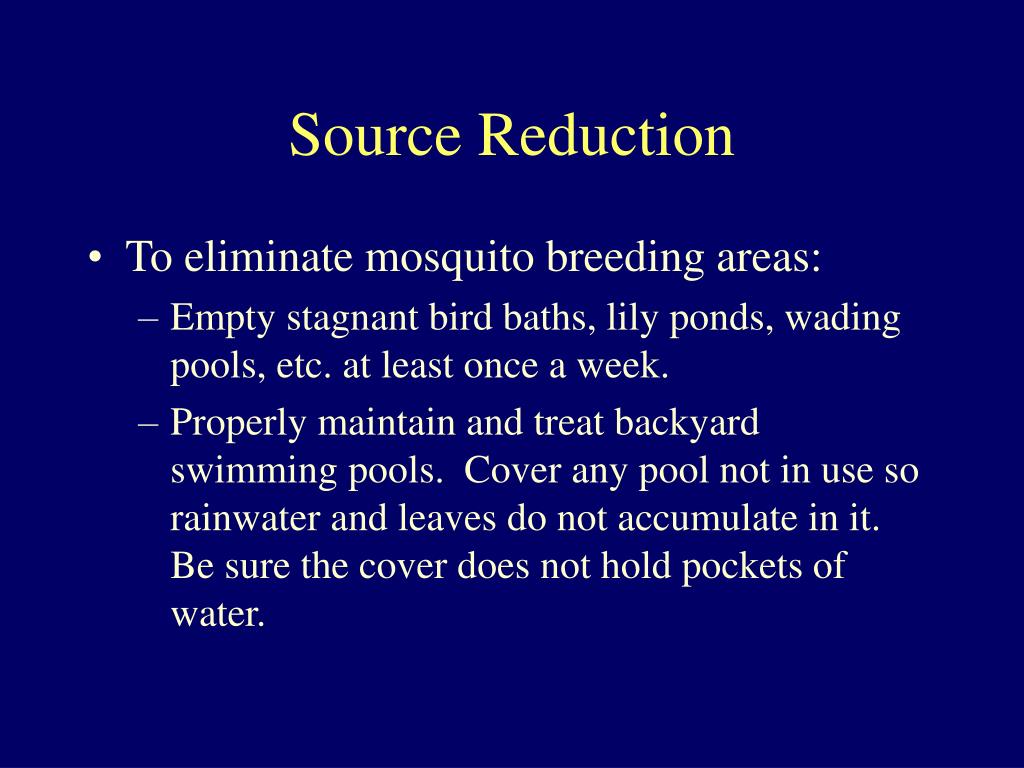 Source Reduction

• To eliminate mosquito breeding areas:
– Empty stagnant bird baths, lily ponds, wading pools, etc. at least once a week.
– Properly maintain and treat backyard swimming pools. Cover any pool not in use so rainwater and leaves do not accumulate in it. Be sure the cover does not hold pockets of water.